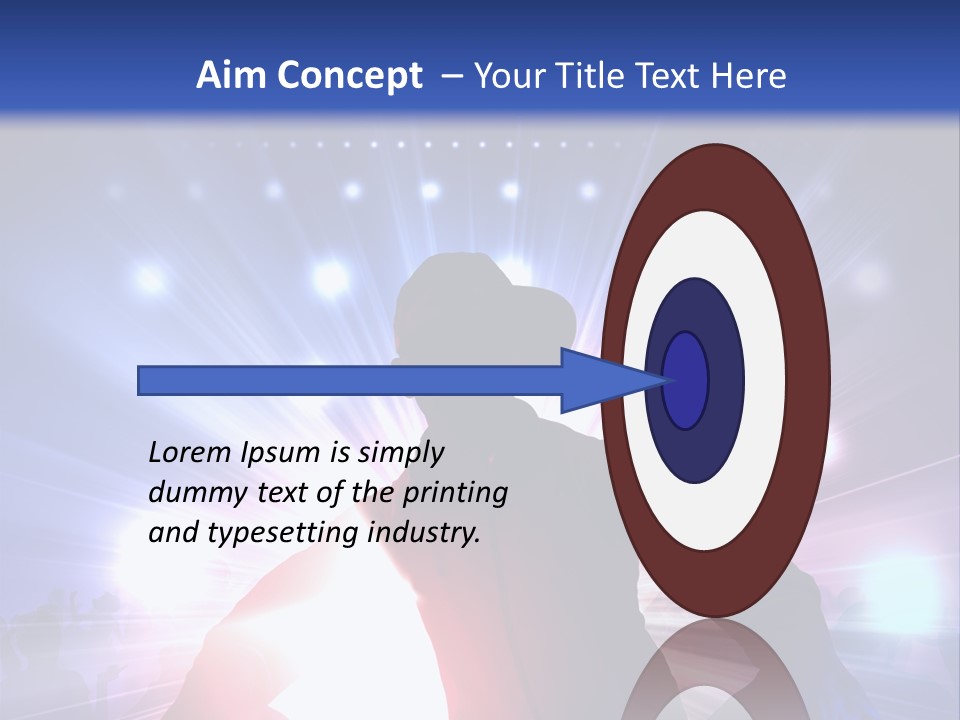 Aim Concept – Your Title Text Here

Lorem Ipsum is simply dummy text of the printing and typesetting industry.